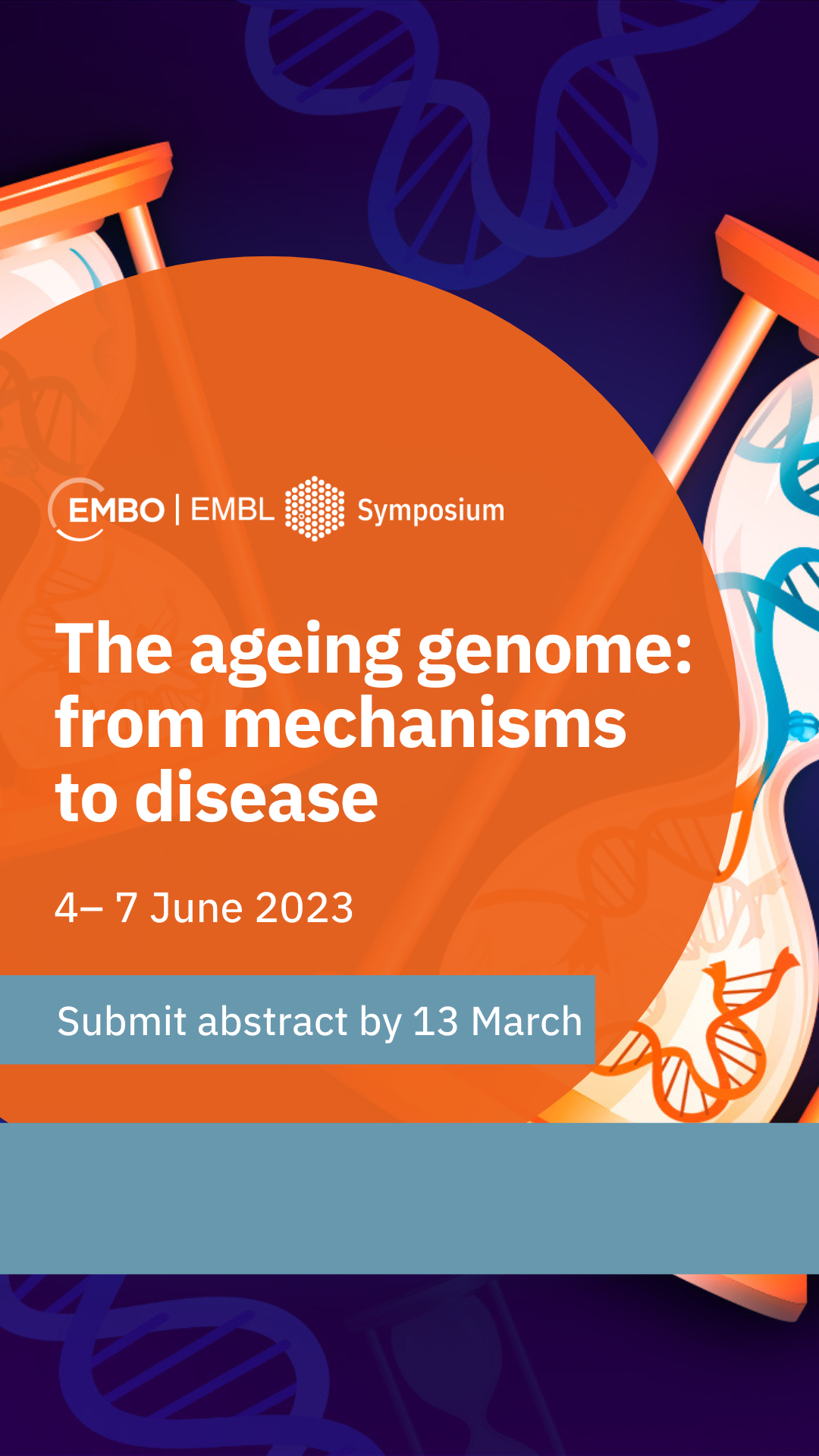 EMBO | EMBL Symposium

The ageing genome: from mechanisms to disease

4– 7 June 2023

Submit abstract by 13 March